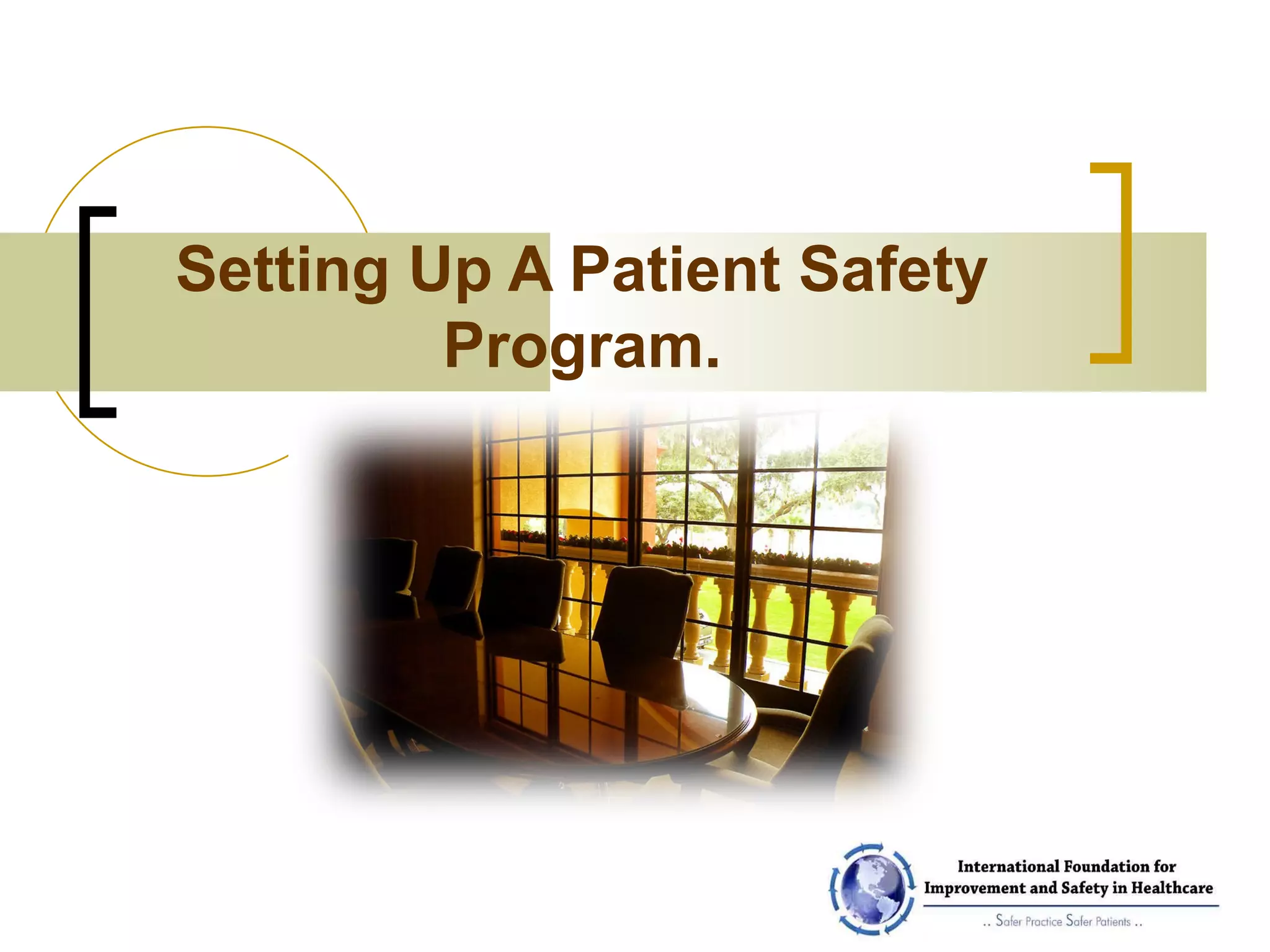 Setting Up A Patient Safety Program.

International Foundation for Improvement and Safety in Healthcare

.. Safer Practice Safer Patients ..